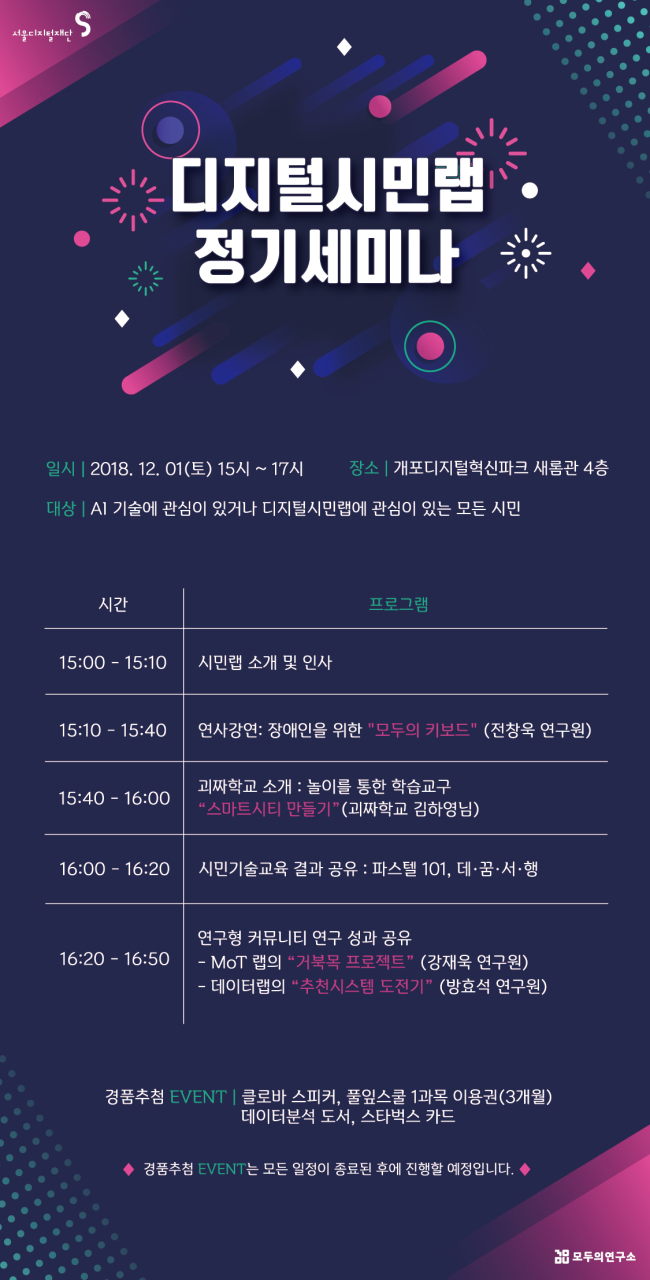 서울디지털재단

디지털시민랩
정기세미나

일시 | 2018. 12. 01(토) 15시 ~ 17시 장소 | 개포디지털혁신파크 새롬관 4층

대상 | AI 기술에 관심이 있거나 디지털시민랩에 관심이 있는 모든 시민

| 시간 | 프로그램 |
|---|---|
| 15:00 - 15:10 | 시민랩 소개 및 인사 |
| 15:10 - 15:40 | 연사강연: 장애인을 위한 "모두의 키보드" (전창욱 연구원) |
| 15:40 - 16:00 | 괴짜학교 소개 : 놀이를 통한 학습교구 "스마트시티 만들기"(괴짜학교 김하영님) |
| 16:00 - 16:20 | 시민기술교육 결과 공유 : 파스텔 101, 데·꿈·서·행 |
| 16:20 - 16:50 | 연구형 커뮤니티 연구 성과 공유 - MoT 랩의 "거북목 프로젝트" (강재욱 연구원) - 데이터랩의 "추천시스템 도전기" (방효석 연구원) |

경품추첨 EVENT | 클로바 스피커, 풀잎스쿨 1과목 이용권(3개월)
데이터분석 도서, 스타벅스 카드

◆ 경품추첨 EVENT는 모든 일정이 종료된 후에 진행할 예정입니다. ◆

모두의연구소